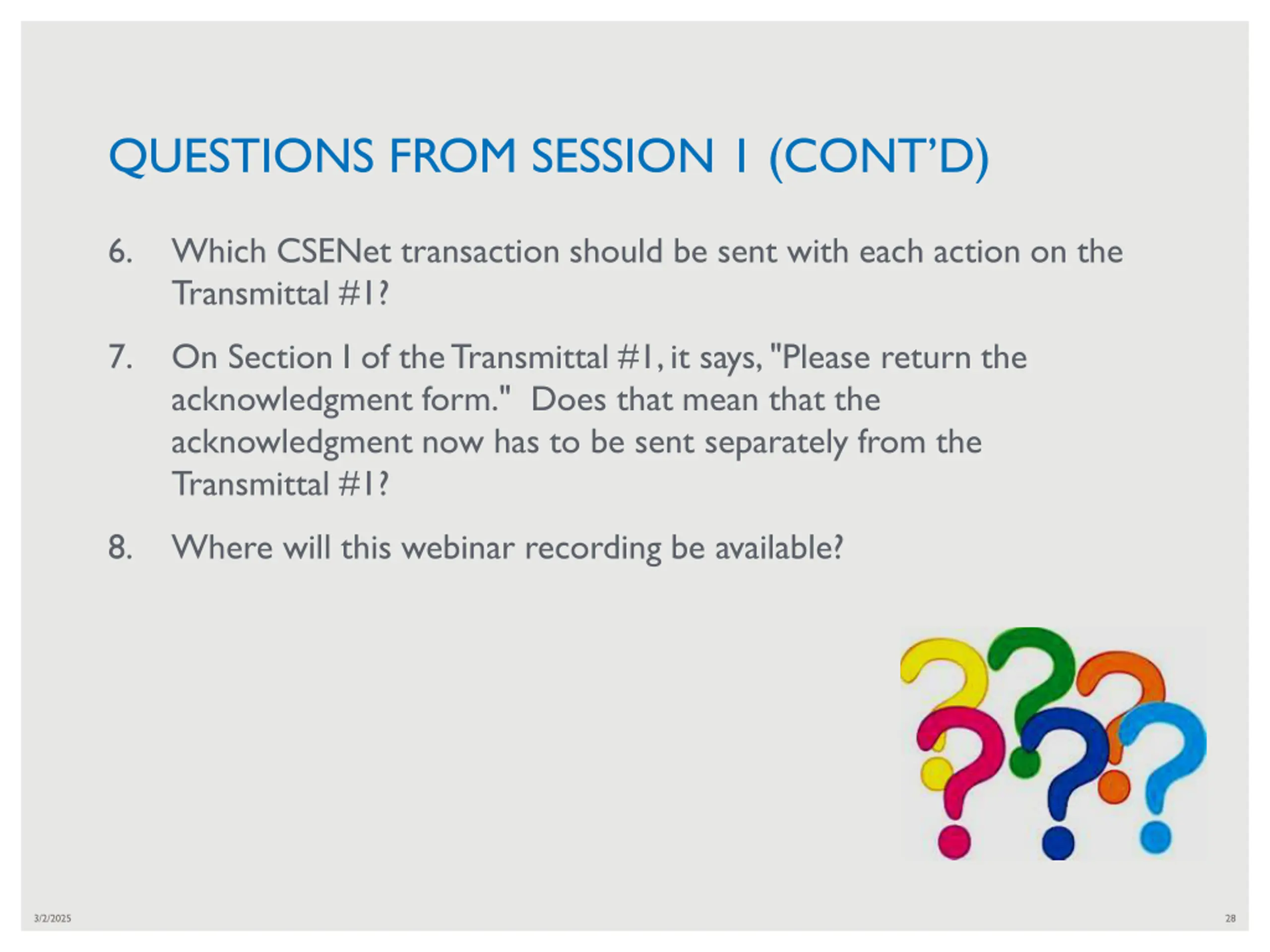 QUESTIONS FROM SESSION 1 (CONT'D)

6. Which CSENet transaction should be sent with each action on the Transmittal #1?

7. On Section I of the Transmittal #1, it says, "Please return the acknowledgment form." Does that mean that the acknowledgment now has to be sent separately from the Transmittal #1?

8. Where will this webinar recording be available?

3/2/2025

28